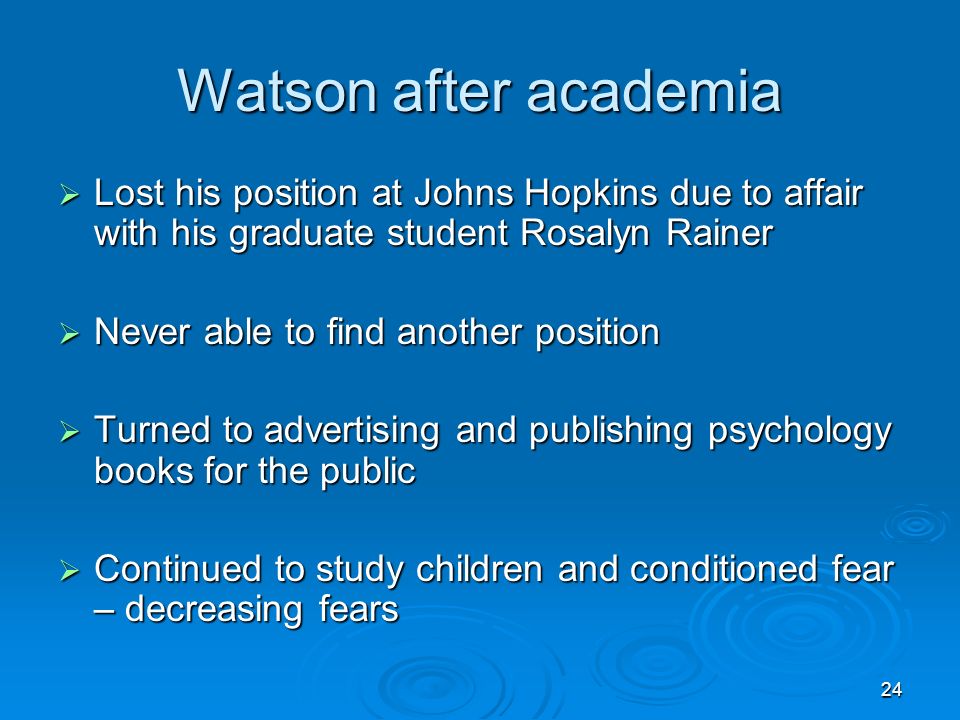 Watson after academia

➢ Lost his position at Johns Hopkins due to affair with his graduate student Rosalyn Rainer

➢ Never able to find another position

➢ Turned to advertising and publishing psychology books for the public

➢ Continued to study children and conditioned fear – decreasing fears

24